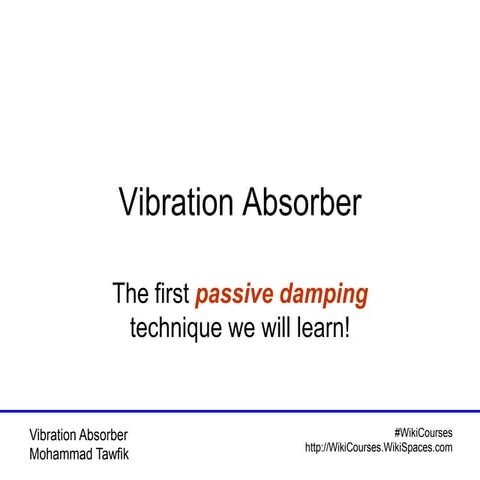 Vibration Absorber

The first passive damping technique we will learn!

Vibration Absorber
Mohammad Tawfik

#WikiCourses
http://WikiCourses.WikiSpaces.com